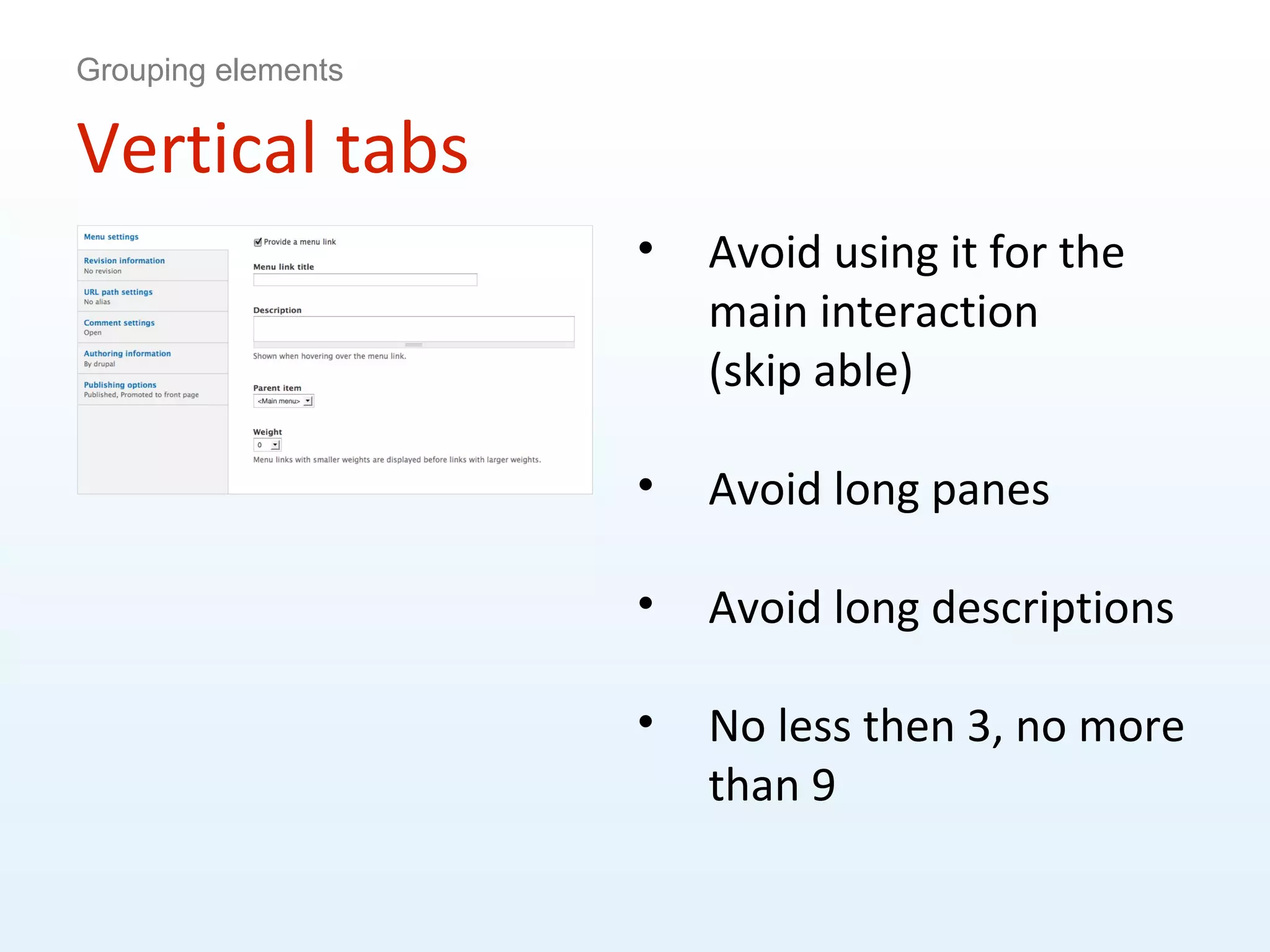 Grouping elements

Vertical tabs

Menu settings

Revision information
No revision

URL path settings
No alias

Comment settings
Open

Authoring information
By drupal

Publishing options
Published, Promoted to front page

Provide a menu link

Menu link title

Description

Shown when hovering over the menu link.

Parent item
<Main menu>

Weight
0
Menu links with smaller weights are displayed before links with larger weights.

• Avoid using it for the main interaction (skip able)

• Avoid long panes

• Avoid long descriptions

• No less then 3, no more than 9